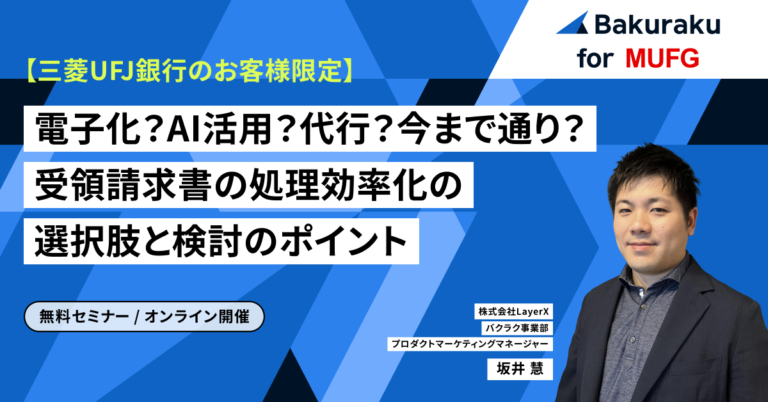 Bakuraku
for MUFG

【三菱UFJ銀行のお客様限定】

電子化？AI活用？代行？今まで通り？
受領請求書の処理効率化の
選択肢と検討のポイント

無料セミナー / オンライン開催

株式会社LayerX
バクラク事業部
プロダクトマーケティングマネージャー
坂井 慧